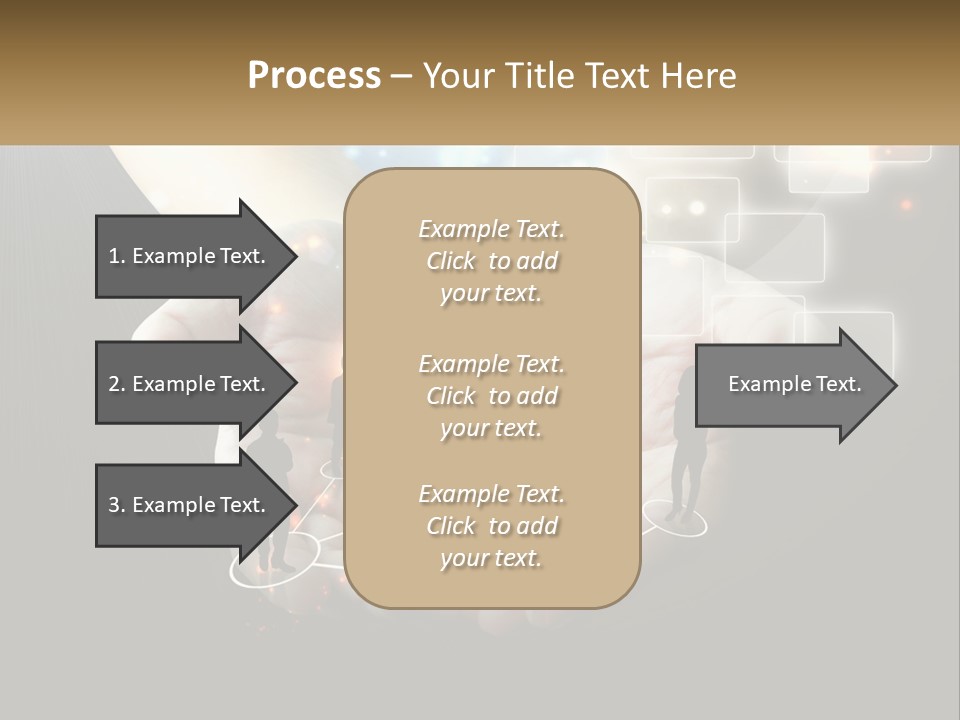 Process – Your Title Text Here

1. Example Text.

2. Example Text.

3. Example Text.

Example Text. Click to add your text.

Example Text. Click to add your text.

Example Text. Click to add your text.

Example Text.